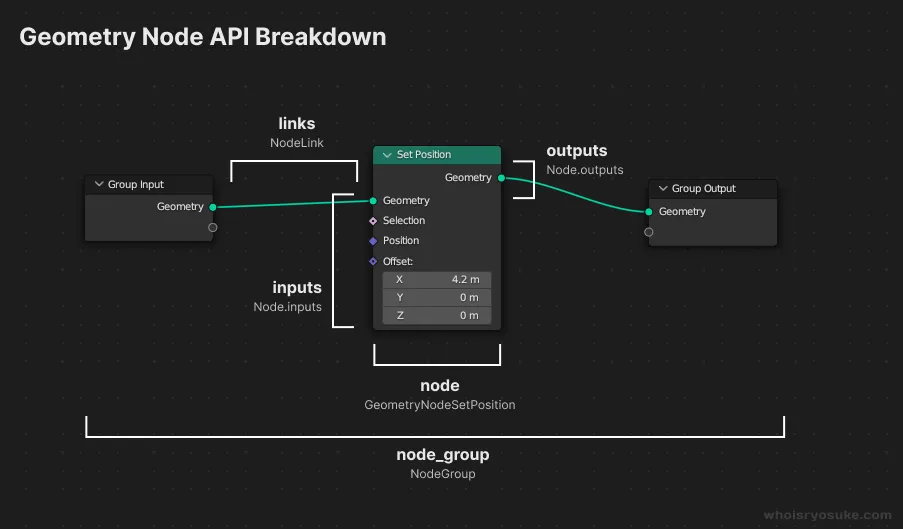 Geometry Node API Breakdown

links
NodeLink

Group Input
Geometry

Set Position
Geometry
Geometry
Selection
Position
Offset:
X 4.2 m
Y 0 m
Z 0 m

outputs
Node.outputs

Group Output
Geometry

inputs
Node.inputs

node
GeometryNodeSetPosition

node_group
NodeGroup

whoisryosuke.com